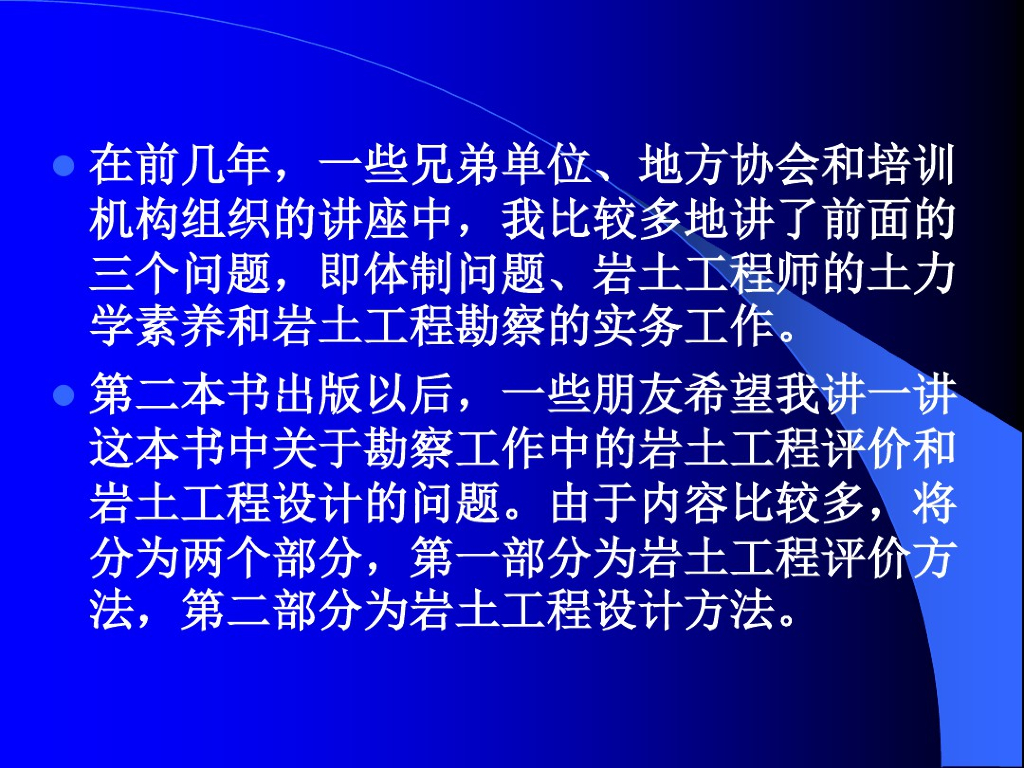 在前几年，一些兄弟单位、地方协会和培训机构组织的讲座中，我比较多地讲了前面的三个问题，即体制问题、岩土工程师的土力学素养和岩土工程勘察的实务工作。

第二本书出版以后，一些朋友希望我讲一讲这本书中关于勘察工作中的岩土工程评价和岩土工程设计的问题。由于内容比较多，将分为两个部分，第一部分为岩土工程评价方法，第二部分为岩土工程设计方法。